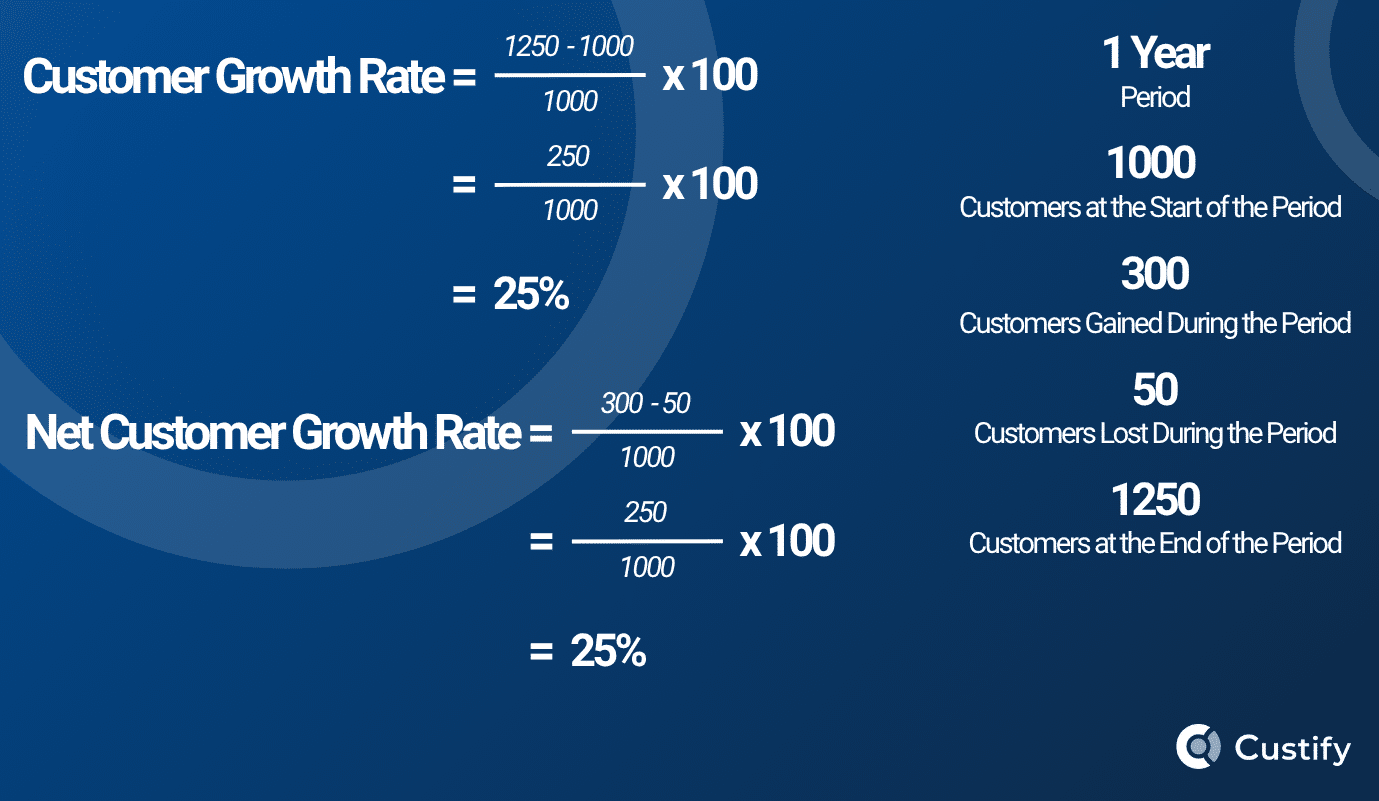 Customer Growth Rate = $\frac{1250 - 1000}{1000}$ x 100

= $\frac{250}{1000}$ x 100

= 25%

Net Customer Growth Rate = $\frac{300 - 50}{1000}$ x 100

= $\frac{250}{1000}$ x 100

= 25%

1 Year
Period

1000
Customers at the Start of the Period

300
Customers Gained During the Period

50
Customers Lost During the Period

1250
Customers at the End of the Period

Custify